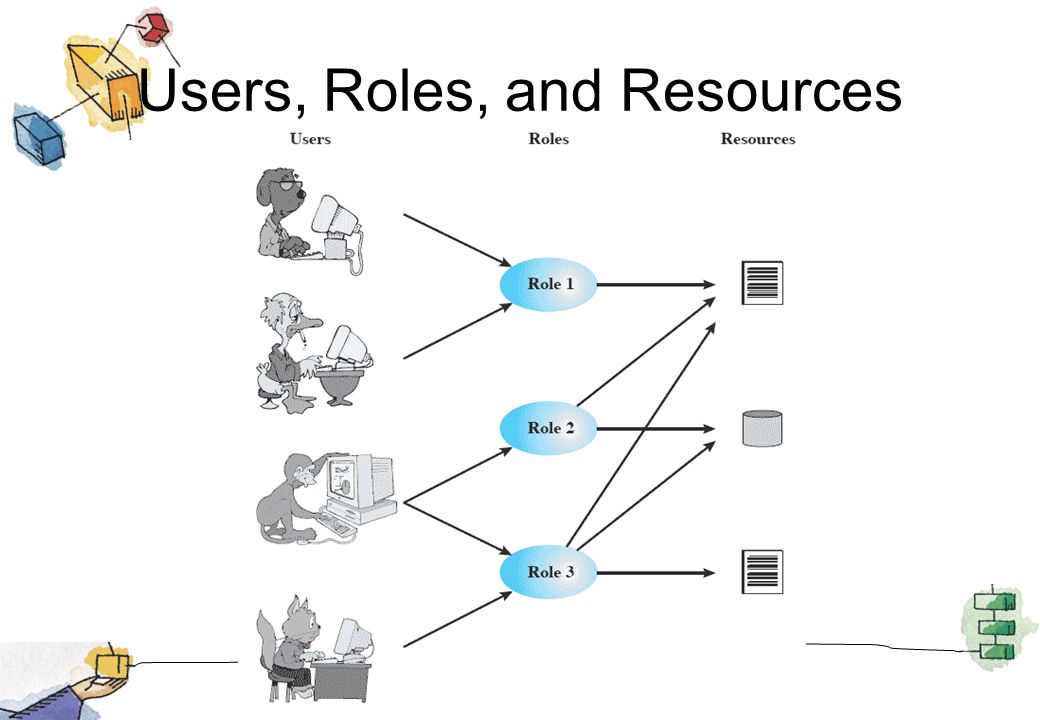 Users, Roles, and Resources

Users

Roles

Resources

Role 1

Role 2

Role 3